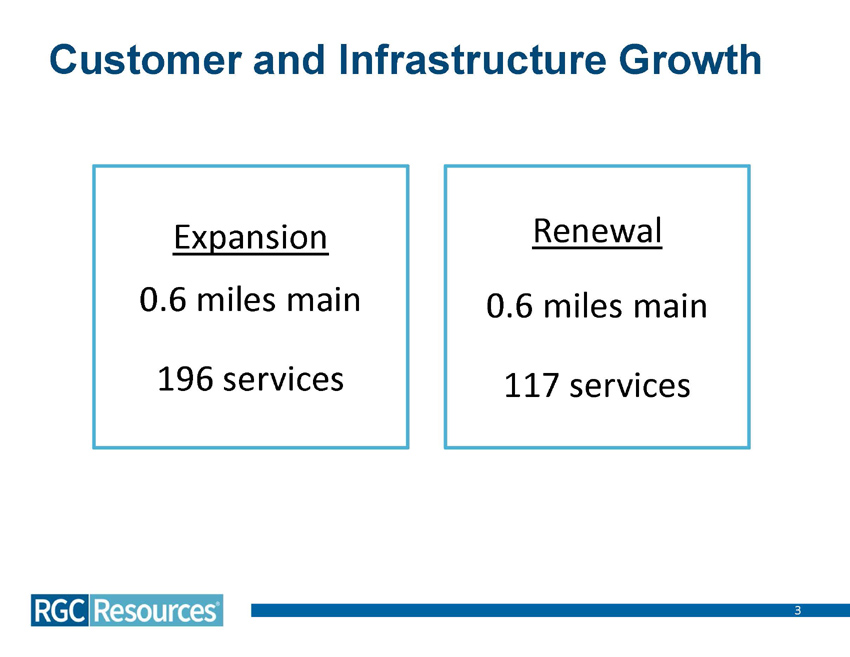 Customer and Infrastructure Growth

Expansion
0.6 miles main
196 services

Renewal
0.6 miles main
117 services

RGC Resources®

3